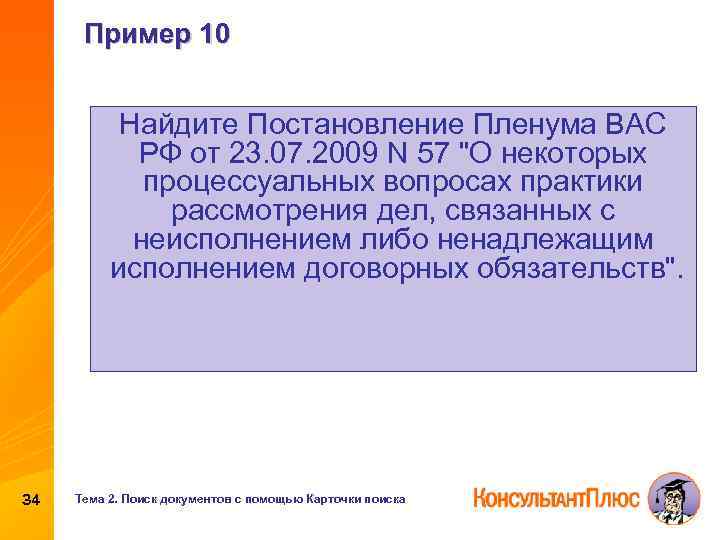 Пример 10

Найдите Постановление Пленума ВАС РФ от 23.07.2009 N 57 "О некоторых процессуальных вопросах практики рассмотрения дел, связанных с неисполнением либо ненадлежащим исполнением договорных обязательств".

34

Тема 2. Поиск документов с помощью Карточки поиска

КонсультантПлюс